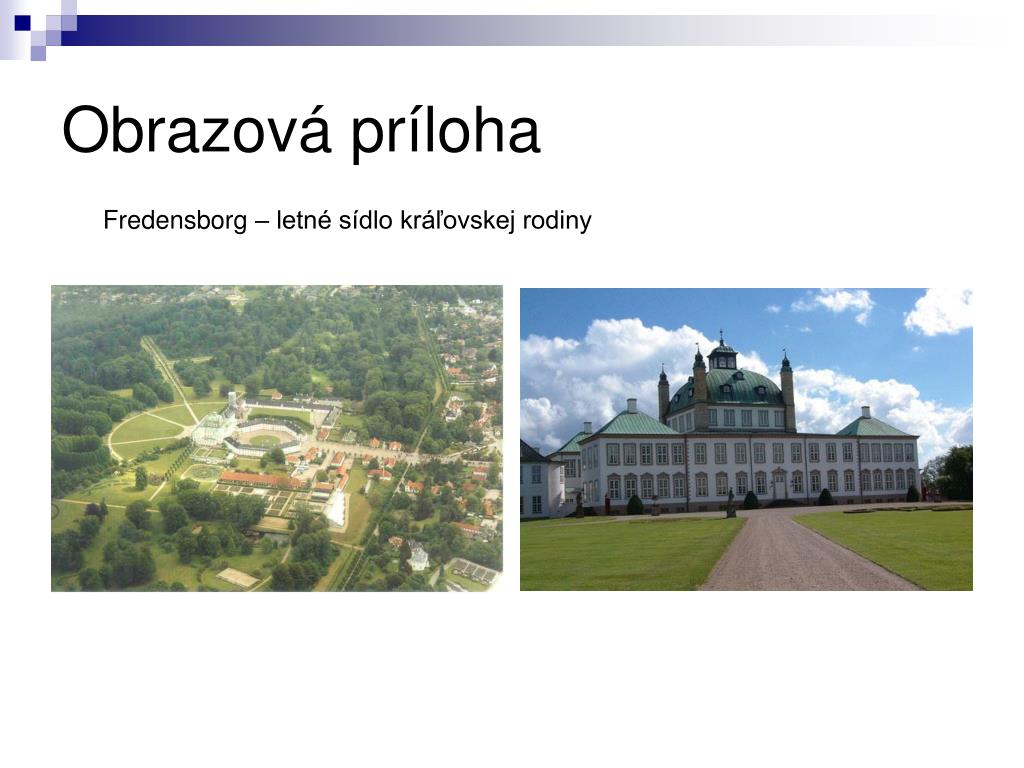 Obrazová príloha

Fredensborg – letné sídlo kráľovskej rodiny